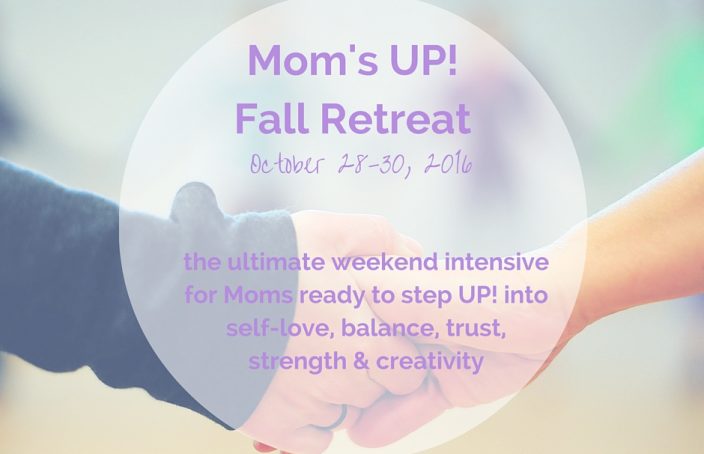 Mom's UP!
Fall Retreat

October 28-30, 2016

the ultimate weekend intensive for Moms ready to step UP! into self-love, balance, trust, strength & creativity